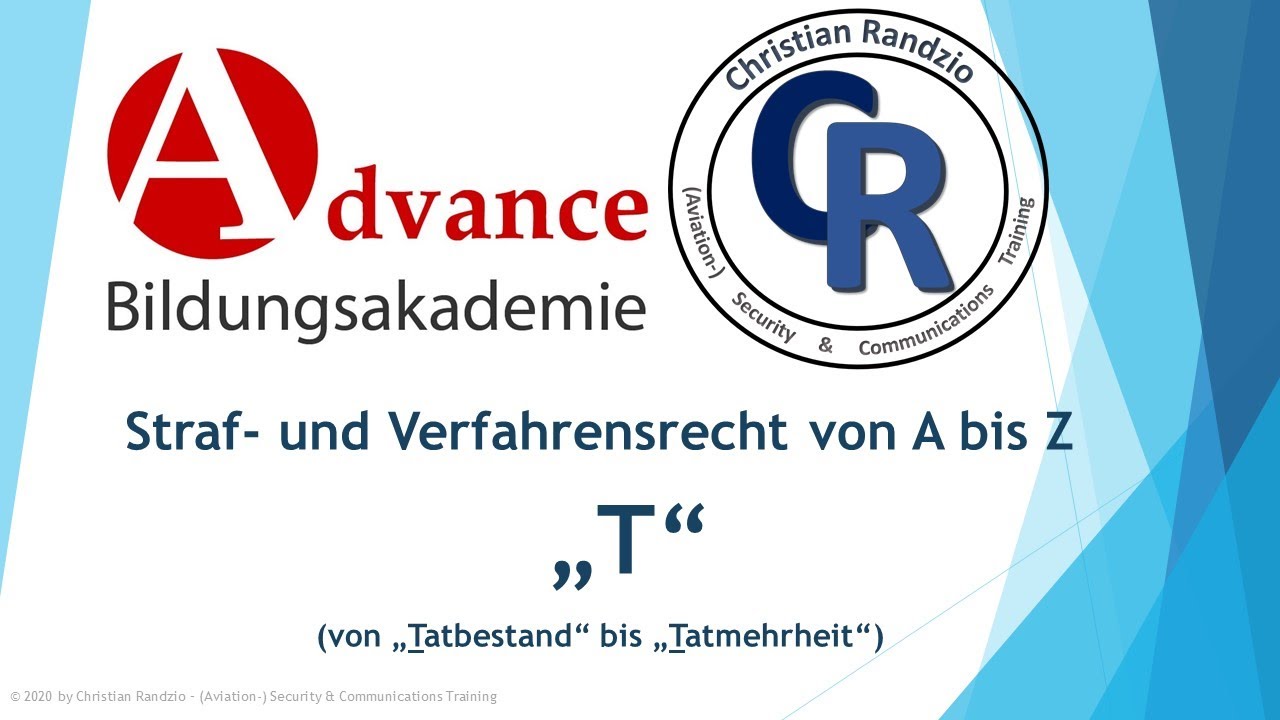 Advance
Bildungsakademie

Christian Randzio
CR
(Aviation-) Security & Communications Training

Straf- und Verfahrensrecht von A bis Z

„T“

(von „Tatbestand“ bis „Tatmehrheit“)

© 2020 by Christian Randzio - (Aviation-) Security & Communications Training